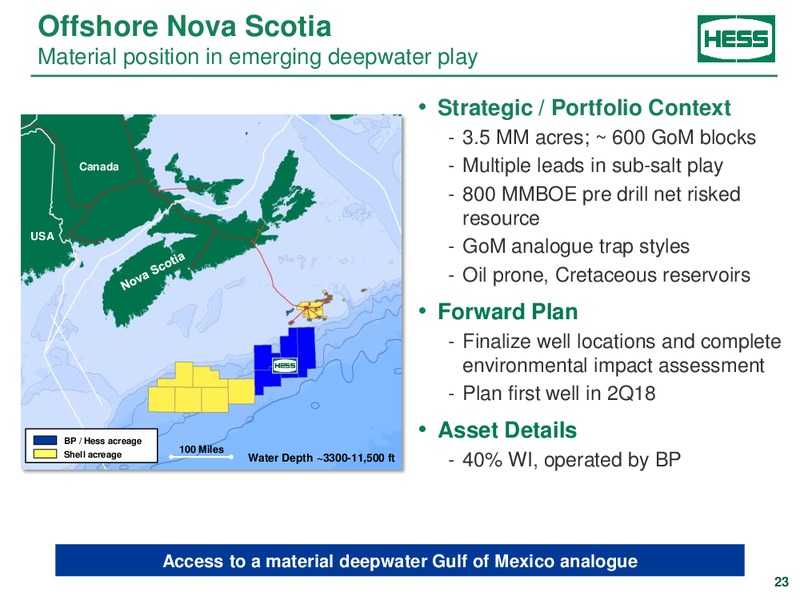 Offshore Nova Scotia
Material position in emerging deepwater play

HESS

Canada

USA

Nova Scotia

HESS

BP / Hess acreage
Shell acreage

100 Miles

Water Depth ~3300-11,500 ft

• Strategic / Portfolio Context
- 3.5 MM acres; ~ 600 GoM blocks
- Multiple leads in sub-salt play
- 800 MMBOE pre drill net risked resource
- GoM analogue trap styles
- Oil prone, Cretaceous reservoirs

• Forward Plan
- Finalize well locations and complete environmental impact assessment
- Plan first well in 2Q18

• Asset Details
- 40% WI, operated by BP

Access to a material deepwater Gulf of Mexico analogue

23